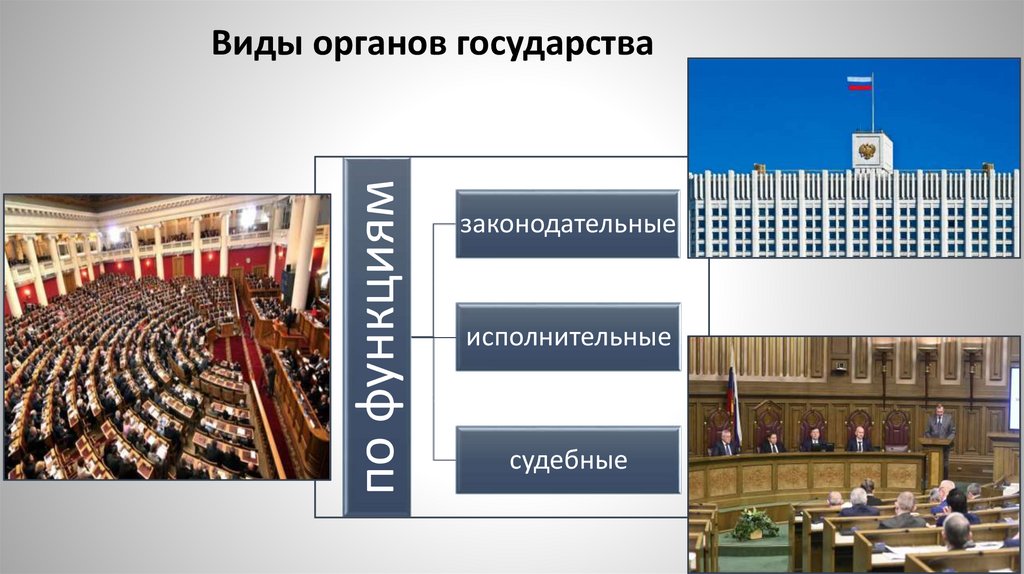 Виды органов государства

по функциям

законодательные

исполнительные

судебные